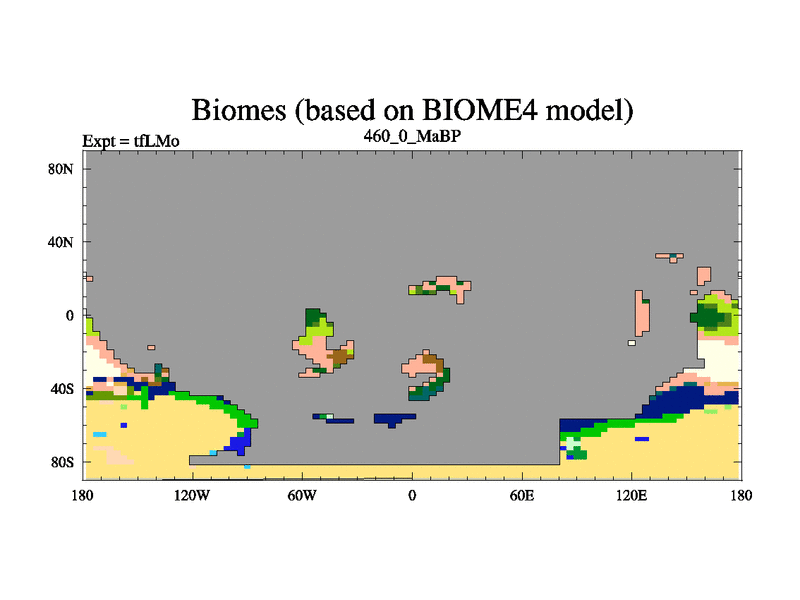 Biomes (based on BIOME4 model)

Expt = tfLMo

460_0_MaBP

80N

40N

0

40S

80S

180

120W

60W

0

60E

120E

180